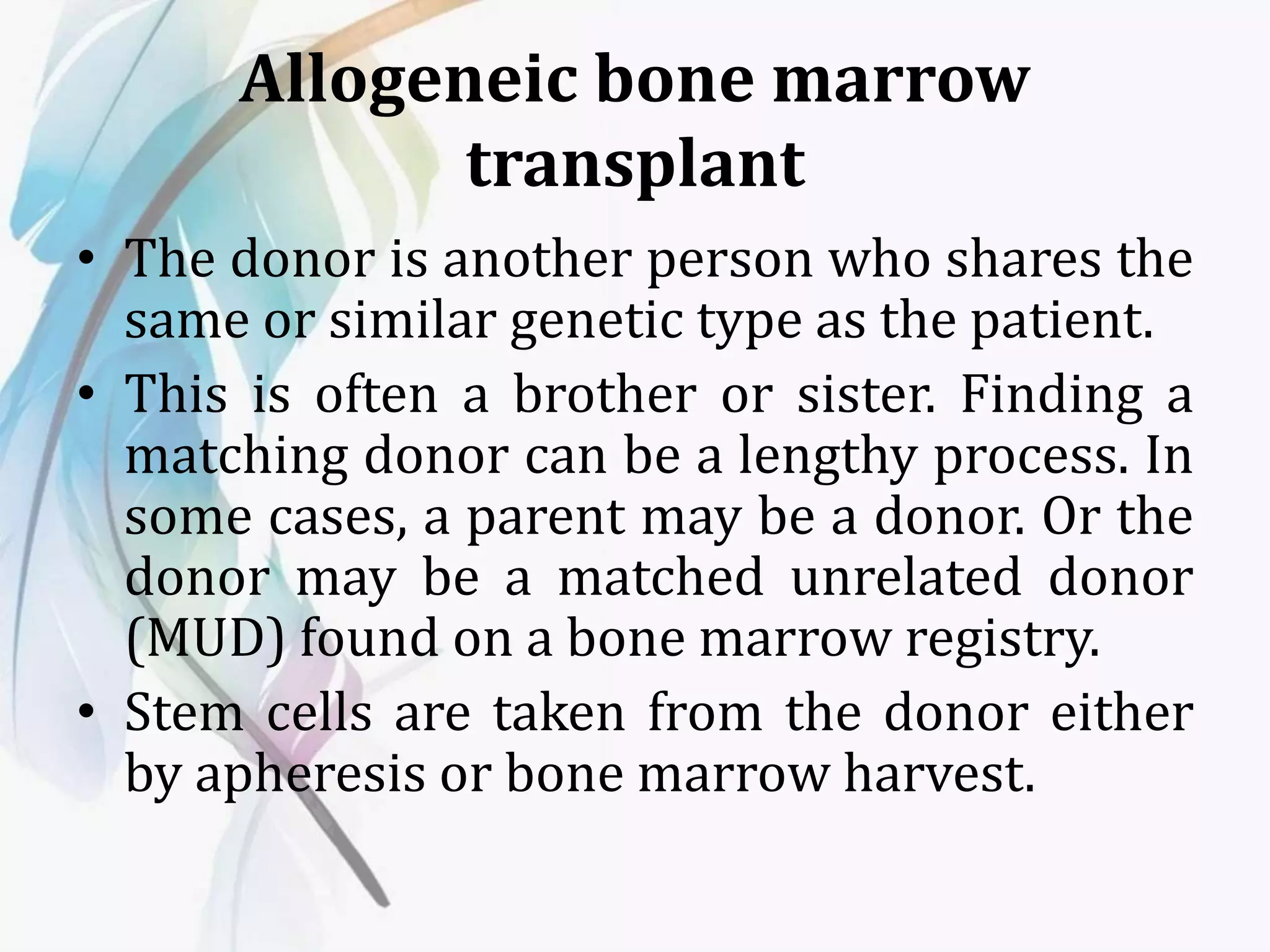 Allogeneic bone marrow transplant

• The donor is another person who shares the same or similar genetic type as the patient.

• This is often a brother or sister. Finding a matching donor can be a lengthy process. In some cases, a parent may be a donor. Or the donor may be a matched unrelated donor (MUD) found on a bone marrow registry.

• Stem cells are taken from the donor either by apheresis or bone marrow harvest.